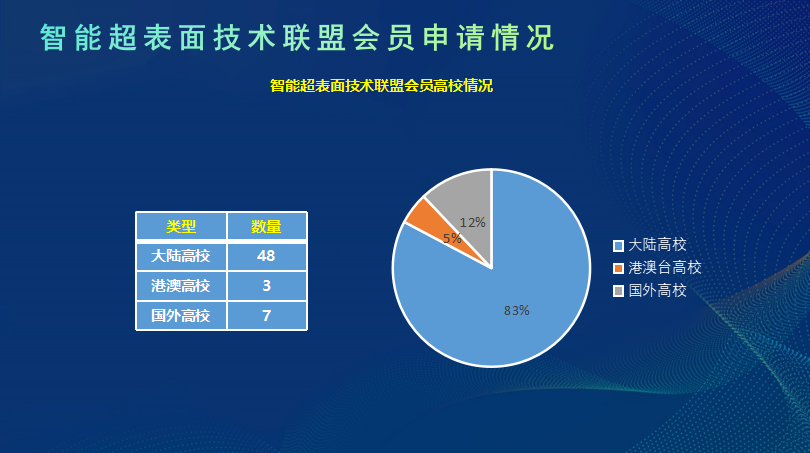 智能超表面技术联盟会员申请情况

智能超表面技术联盟会员高校情况

| 类型 | 数量 |
|---|---|
| 大陆高校 | 48 |
| 港澳高校 | 3 |
| 国外高校 | 7 |

12%
5%
83%

大陆高校
港澳台高校
国外高校